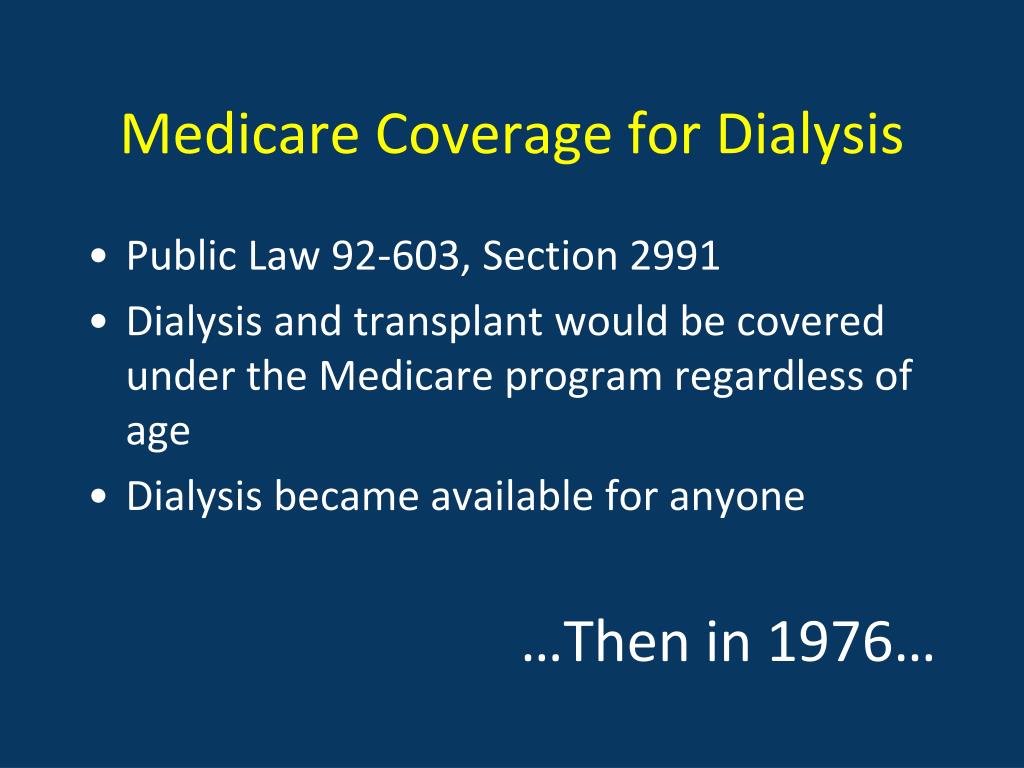 Medicare Coverage for Dialysis

• Public Law 92-603, Section 2991
• Dialysis and transplant would be covered under the Medicare program regardless of age
• Dialysis became available for anyone

…Then in 1976…